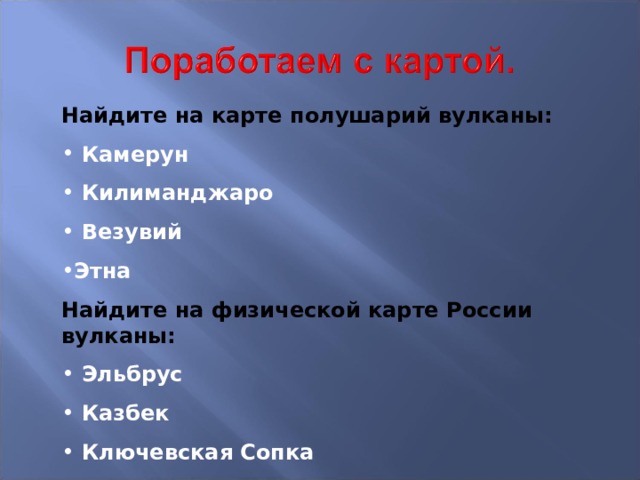 Поработаем с картой.

Найдите на карте полушарий вулканы:

• Камерун

• Килиманджаро

• Везувий

•Этна

Найдите на физической карте России вулканы:

• Эльбрус

• Казбек

• Ключевская Сопка